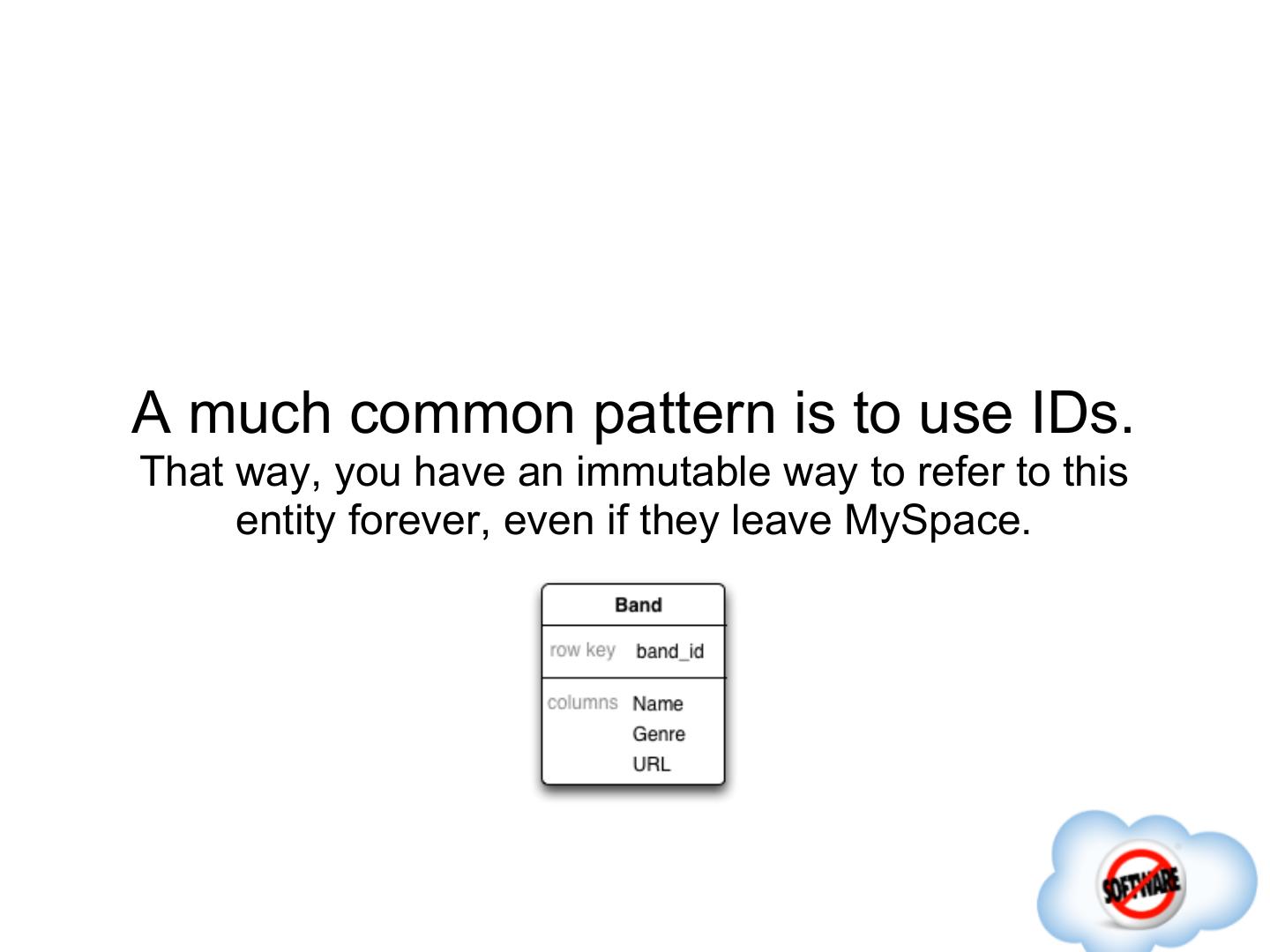 A much common pattern is to use IDs.

That way, you have an immutable way to refer to this entity forever, even if they leave MySpace.

Band

row key band_id

columns Name
Genre
URL

SOFTWARE